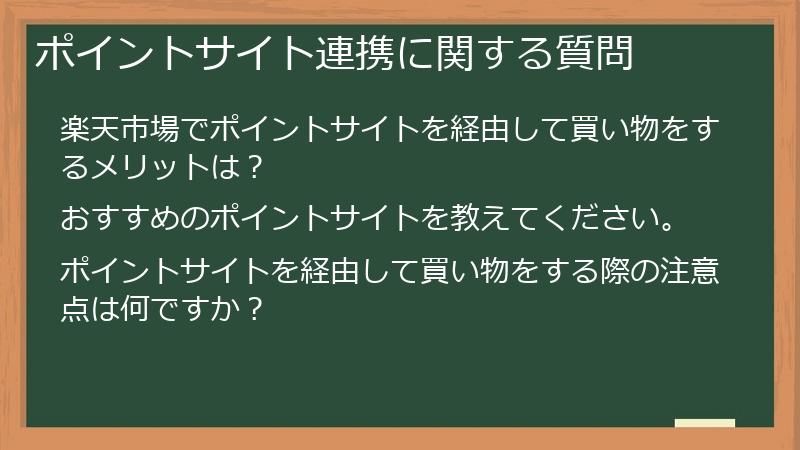 ポイントサイト連携に関する質問

楽天市場でポイントサイトを経由して買い物をするメリットは？

おすすめのポイントサイトを教えてください。

ポイントサイトを経由して買い物をする際の注意点は何ですか？